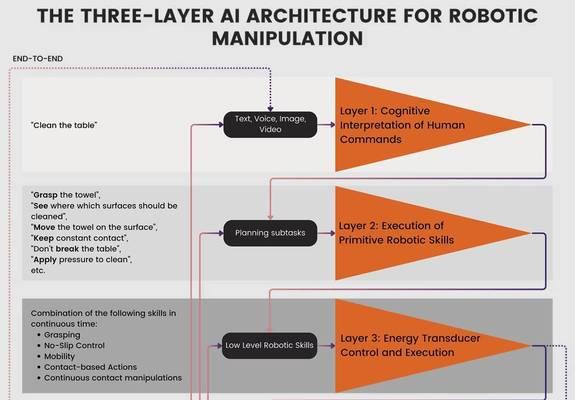 THE THREE-LAYER AI ARCHITECTURE FOR ROBOTIC MANIPULATION

END-TO-END

"Clean the table"

Text, Voice, Image, Video

Layer 1: Cognitive Interpretation of Human Commands

"Grasp the towel",
"See where which surfaces should be cleaned",
"Move the towel on the surface",
"Keep constant contact",
"Don't break the table",
"Apply pressure to clean",
etc.

Planning subtasks

Layer 2: Execution of Primitive Robotic Skills

Combination of the following skills in continuous time:
• Grasping
• No-Slip Control
• Mobility
• Contact-based Actions
• Continuous contact manipulations

Low Level Robotic Skills

Layer 3: Energy Transducer Control and Execution